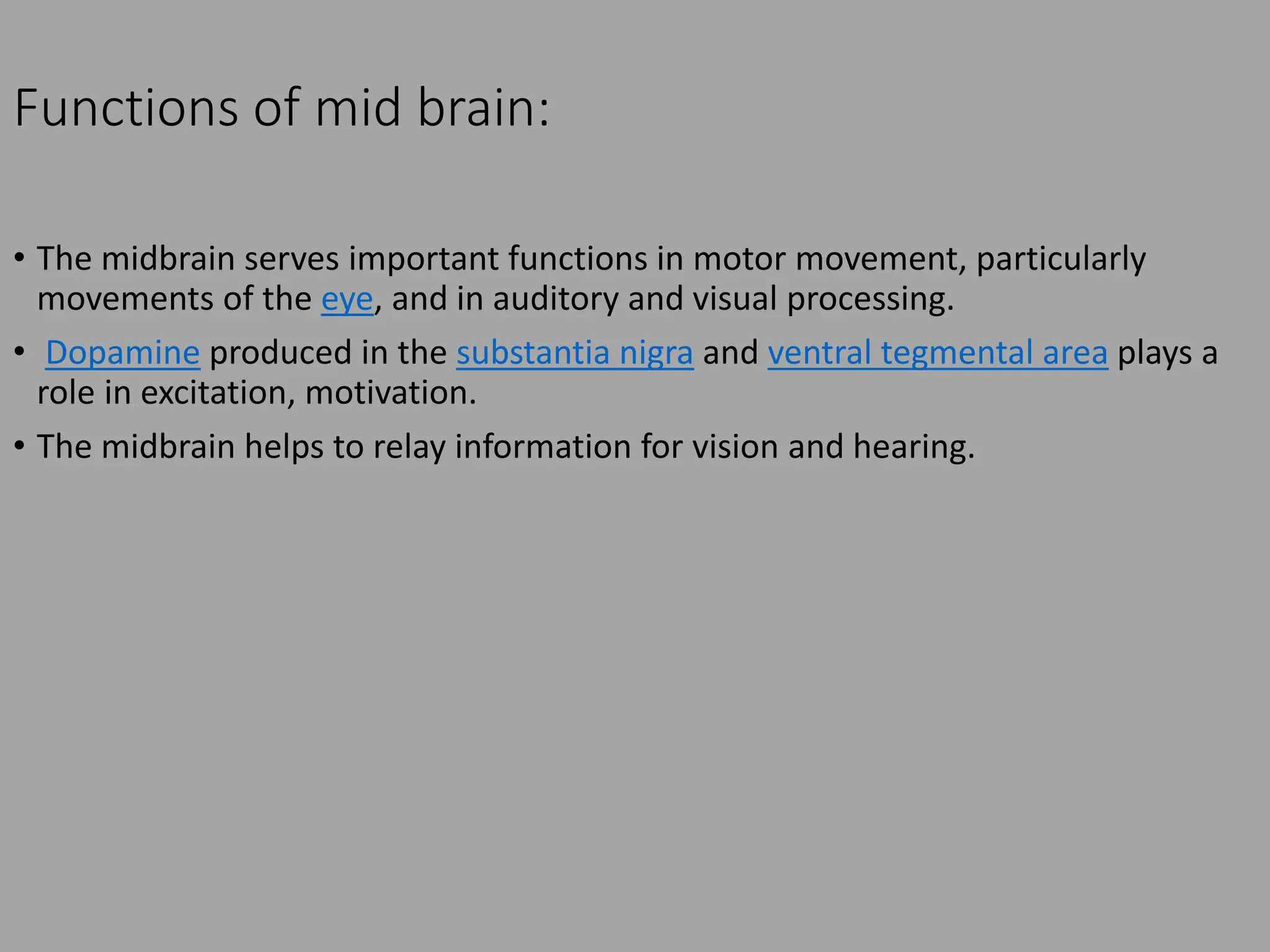 Functions of mid brain:

• The midbrain serves important functions in motor movement, particularly movements of the eye, and in auditory and visual processing.

• Dopamine produced in the substantia nigra and ventral tegmental area plays a role in excitation, motivation.

• The midbrain helps to relay information for vision and hearing.